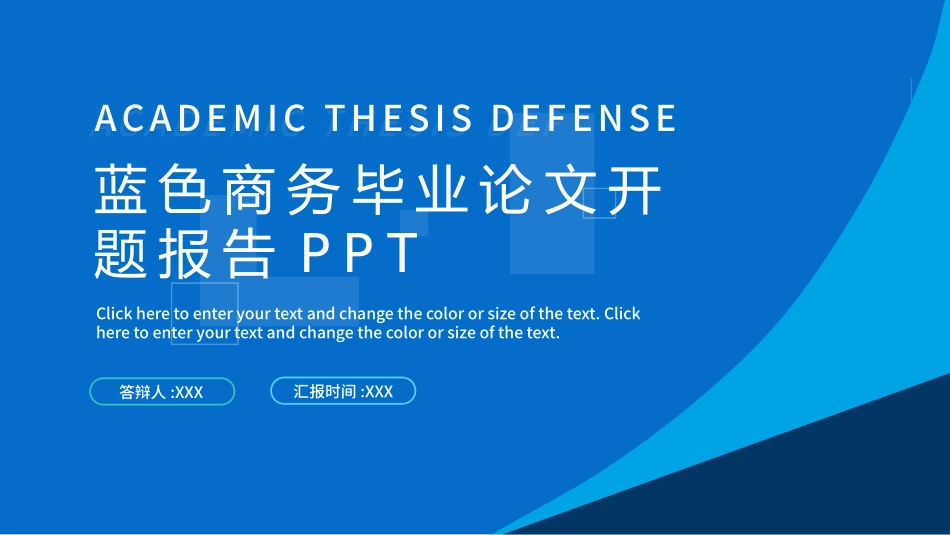 ACADEMIC THESIS DEFENSE

蓝色商务毕业论文开题报告 PPT

Click here to enter your text and change the color or size of the text. Click here to enter your text and change the color or size of the text.

答辩人 :XXX

汇报时间 :XXX